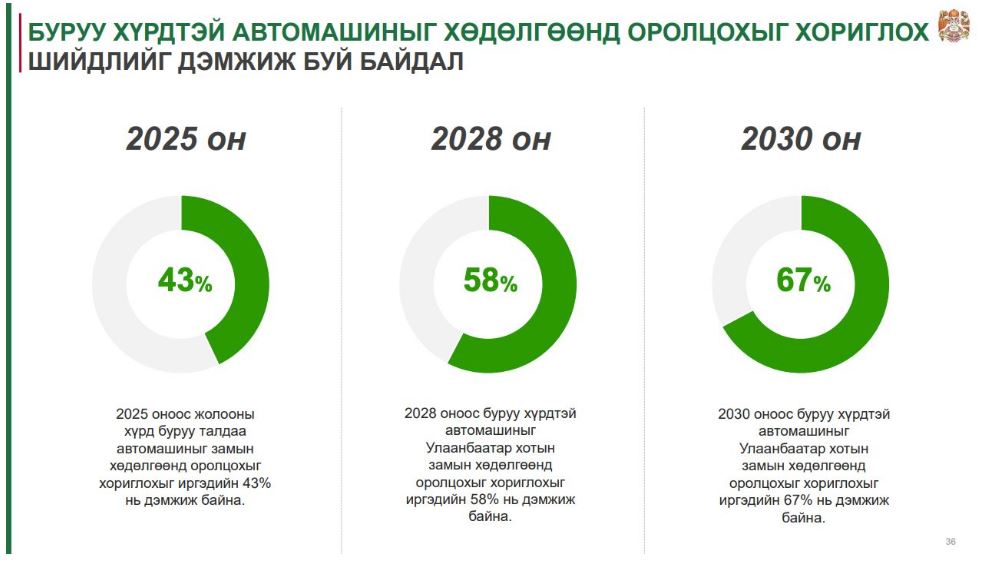 БУРУУ ХҮРДТЭЙ АВТОМАШИНЫГ ХӨДӨЛГӨӨНД ОРОЛЦОХЫГ ХОРИГЛОХ ШИЙДЛИЙГ ДЭМЖИЖ БУЙ БАЙДАЛ

2025 он

43%

2025 оноос жолооны хүрд буруу талдаа автомашиныг замын хөдөлгөөнд оролцохыг хориглохыг иргэдийн 43% нь дэмжиж байна.

2028 он

58%

2028 оноос буруу хүрдтэй автомашиныг Улаанбаатар хотын замын хөдөлгөөнд оролцохыг хориглохыг иргэдийн 58% нь дэмжиж байна.

2030 он

67%

2030 оноос буруу хүрдтэй автомашиныг Улаанбаатар хотын замын хөдөлгөөнд оролцохыг хориглохыг иргэдийн 67% нь дэмжиж байна.

36